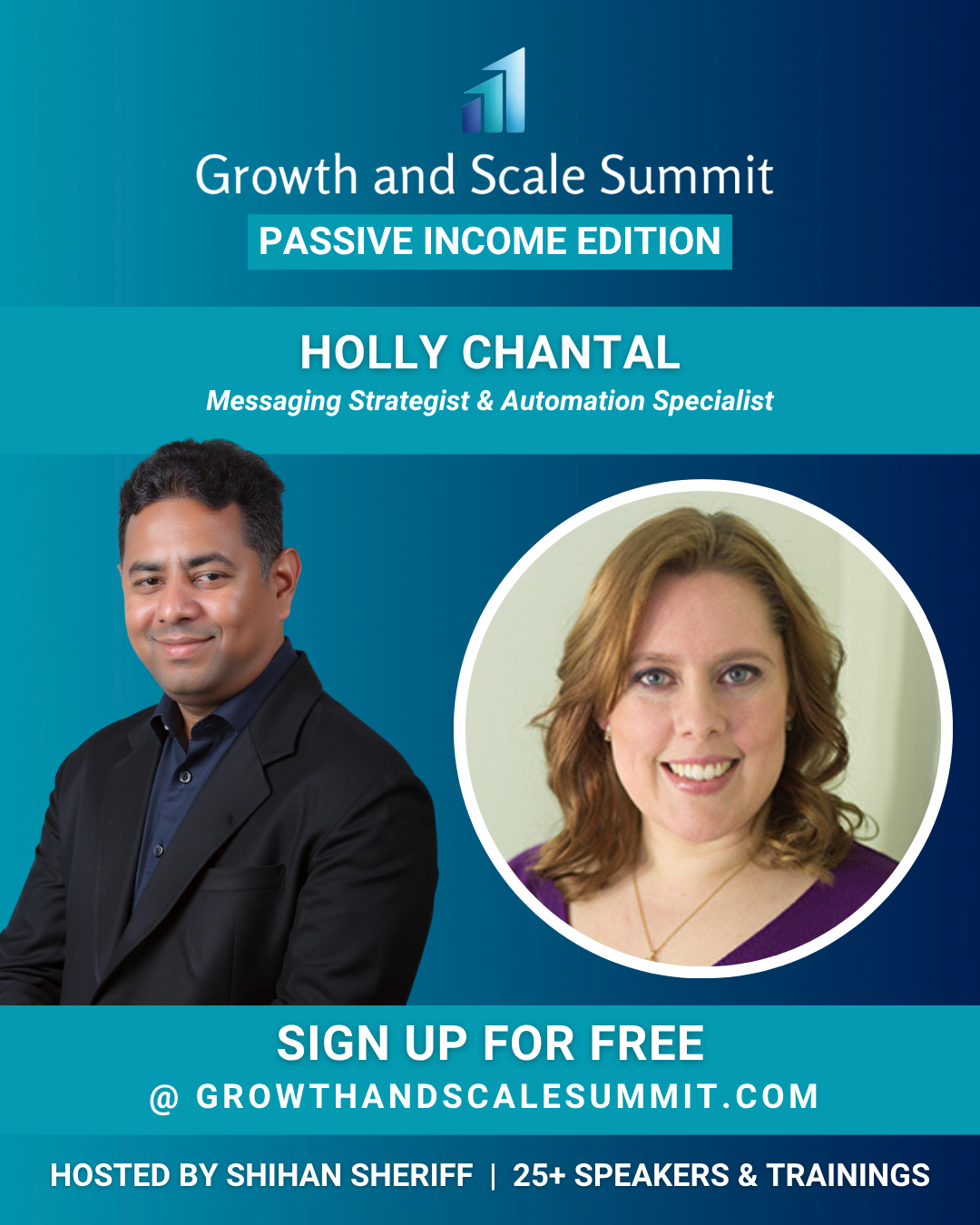 Growth and Scale Summit
PASSIVE INCOME EDITION

HOLLY CHANTAL
Messaging Strategist & Automation Specialist

SIGN UP FOR FREE
@ GROWTHANDSCALESUMMIT.COM

HOSTED BY SHIHAN SHERIFF | 25+ SPEAKERS & TRAININGS